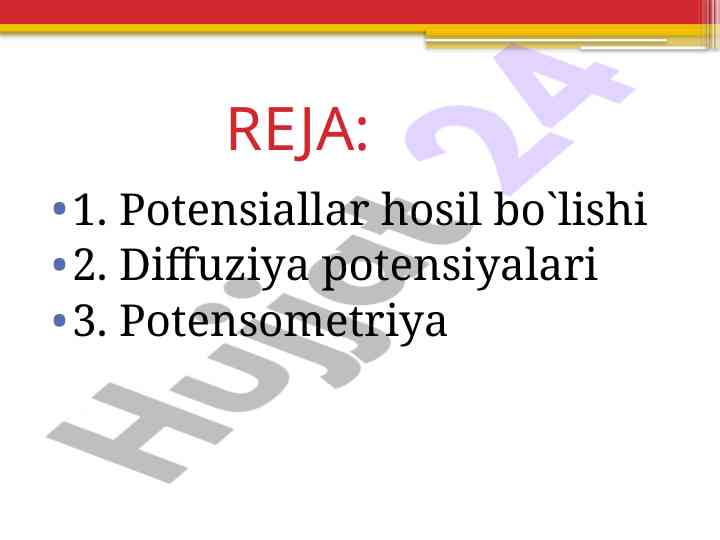 REJA:

• 1. Potensiallar hosil bo`lishi
• 2. Diffuziya potensiyalari
• 3. Potensometriya

Hujjat 24